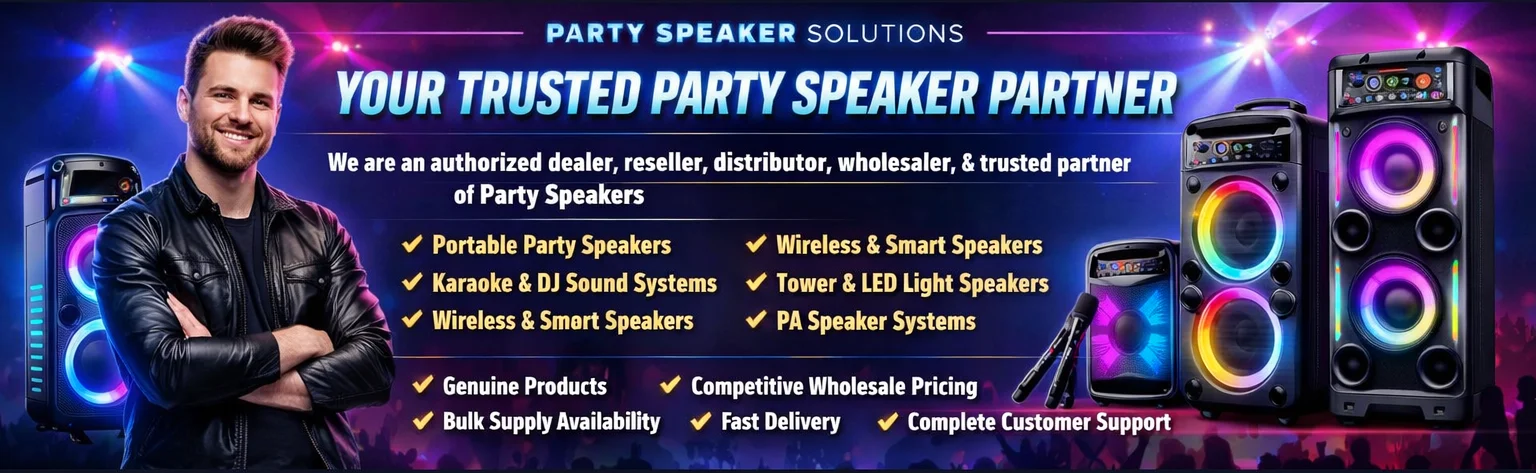 PARTY SPEAKER SOLUTIONS

YOUR TRUSTED PARTY SPEAKER PARTNER

We are an authorized dealer, reseller, distributor, wholesaler, & trusted partner of Party Speakers

✔ Portable Party Speakers
✔ Karaoke & DJ Sound Systems
✔ Wireless & Smørt Speakers

✔ Wireless & Smart Speakers
✔ Tower & LED Light Speakers
✔ PA Speaker Systems

✔ Genuine Products ✔ Competitive Wholesale Pricing
✔ Bulk Supply Availability ✔ Fast Delivery ✔ Complete Customer Support